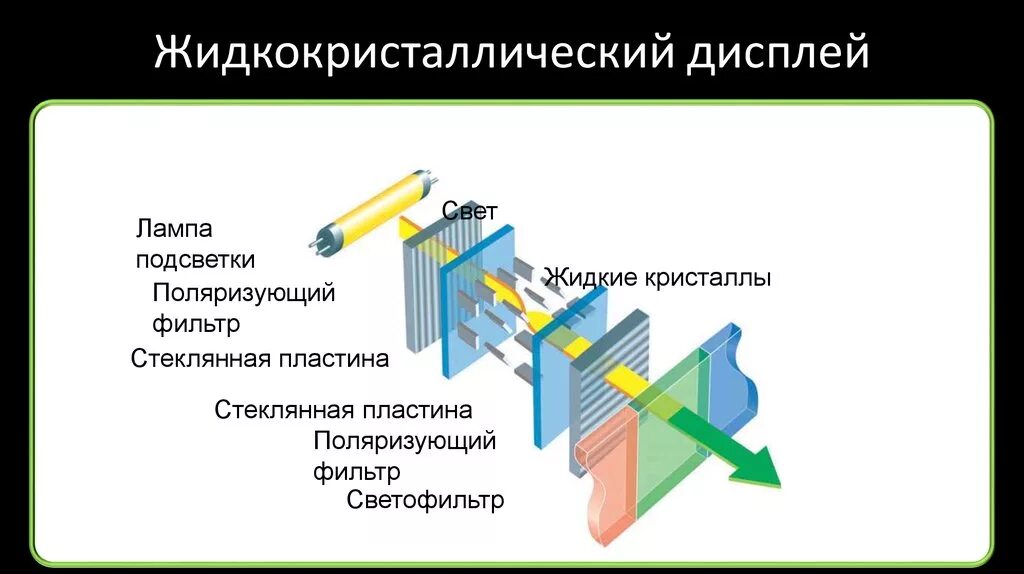 Жидкокристаллический дисплей

Лампа подсветки

Свет

Поляризующий фильтр

Жидкие кристаллы

Стеклянная пластина

Стеклянная пластина

Поляризующий фильтр

Светофильтр